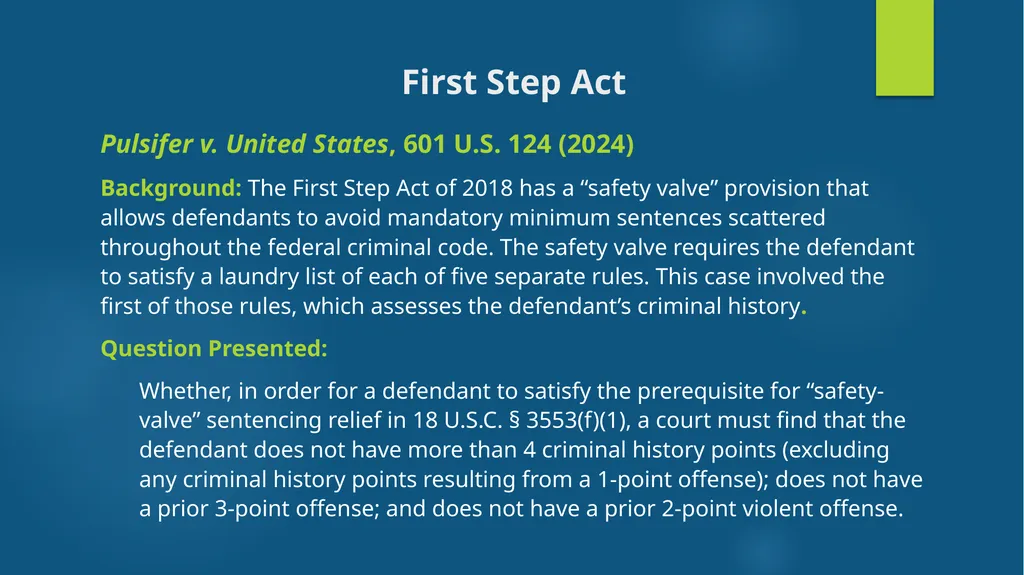 First Step Act

Pulsifer v. United States, 601 U.S. 124 (2024)

Background: The First Step Act of 2018 has a “safety valve” provision that allows defendants to avoid mandatory minimum sentences scattered throughout the federal criminal code. The safety valve requires the defendant to satisfy a laundry list of each of five separate rules. This case involved the first of those rules, which assesses the defendant’s criminal history.

Question Presented:

Whether, in order for a defendant to satisfy the prerequisite for “safety-valve” sentencing relief in 18 U.S.C. § 3553(f)(1), a court must find that the defendant does not have more than 4 criminal history points (excluding any criminal history points resulting from a 1-point offense); does not have a prior 3-point offense; and does not have a prior 2-point violent offense.